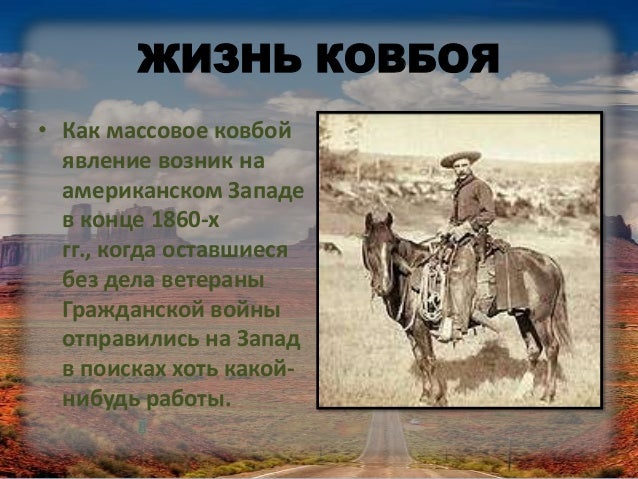 ЖИЗНЬ КОВБОЯ

• Как массовое ковбой явление возник на американском Западе в конце 1860-х гг., когда оставшиеся без дела ветераны Гражданской войны отправились на Запад в поисках хоть какой-нибудь работы.